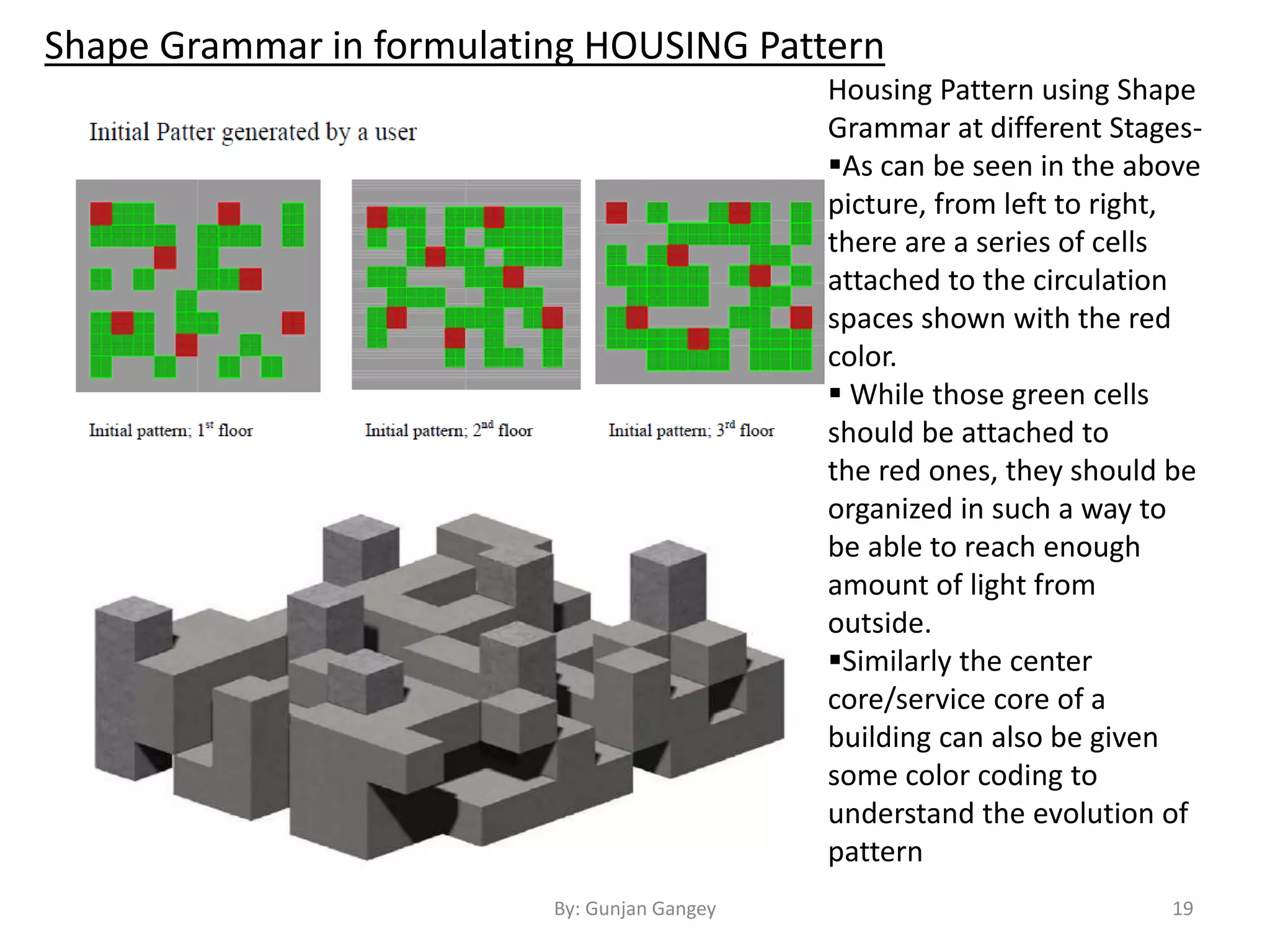 Shape Grammar in formulating HOUSING Pattern

Initial Patter generated by a user

Initial pattern; 1$^{st}$ floor

Initial pattern; 2$^{nd}$ floor

Initial pattern; 3$^{rd}$ floor

Housing Pattern using Shape Grammar at different Stages-

▪As can be seen in the above picture, from left to right, there are a series of cells attached to the circulation spaces shown with the red color.

▪ While those green cells should be attached to the red ones, they should be organized in such a way to be able to reach enough amount of light from outside.

▪Similarly the center core/service core of a building can also be given some color coding to understand the evolution of pattern

By: Gunjan Gangey

19